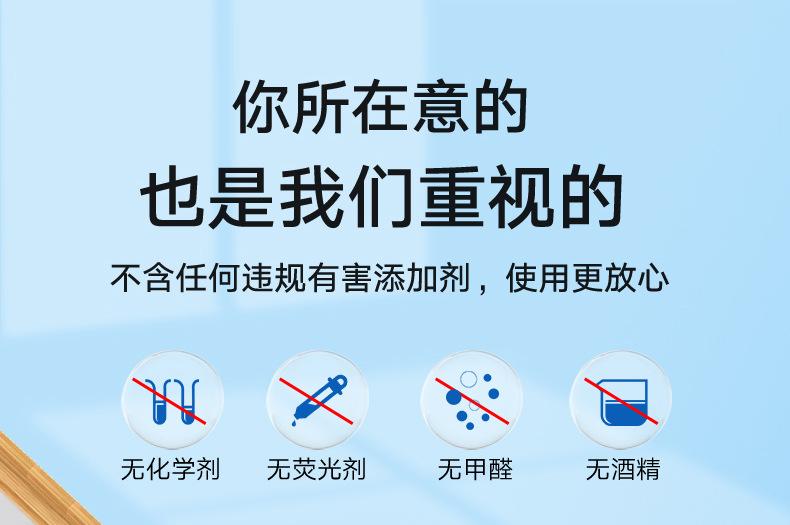 你所在意的
也是我们重视的

不含任何违规有害添加剂，使用更放心

无化学剂 无荧光剂 无甲醛 无酒精